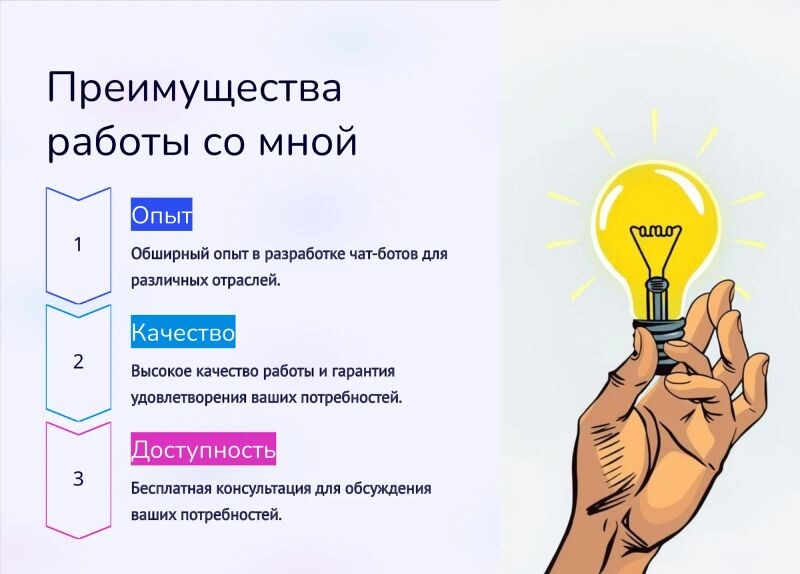 Преимущества работы со мной

1

Опыт

Обширный опыт в разработке чат-ботов для различных отраслей.

2

Качество

Высокое качество работы и гарантия удовлетворения ваших потребностей.

3

Доступность

Бесплатная консультация для обсуждения ваших потребностей.